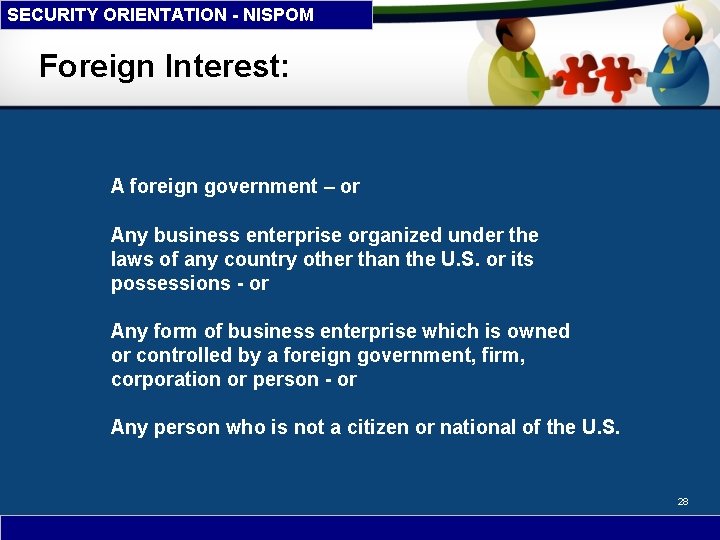 SECURITY ORIENTATION - NISPOM

Foreign Interest:

A foreign government – or

Any business enterprise organized under the laws of any country other than the U.S. or its possessions - or

Any form of business enterprise which is owned or controlled by a foreign government, firm, corporation or person - or

Any person who is not a citizen or national of the U.S.

28